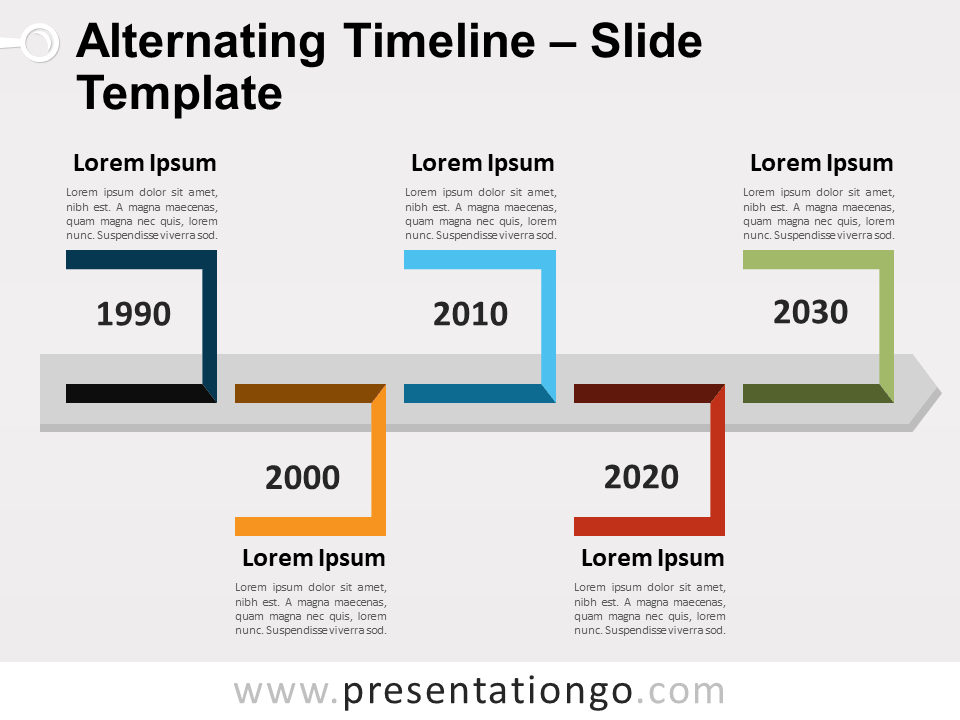 Alternating Timeline – Slide Template

Lorem Ipsum

Lorem ipsum dolor sit amet, nibh est. A magna maecenas, quam magna nec quis, lorem nunc. Suspendisse viverra sod.

1990

Lorem Ipsum

Lorem ipsum dolor sit amet, nibh est. A magna maecenas, quam magna nec quis, lorem nunc. Suspendisse viverra sod.

2010

Lorem Ipsum

Lorem ipsum dolor sit amet, nibh est. A magna maecenas, quam magna nec quis, lorem nunc. Suspendisse viverra sod.

2030

2000

Lorem Ipsum

Lorem ipsum dolor sit amet, nibh est. A magna maecenas, quam magna nec quis, lorem nunc. Suspendisse viverra sod.

2020

Lorem Ipsum

Lorem ipsum dolor sit amet, nibh est. A magna maecenas, quam magna nec quis, lorem nunc. Suspendisse viverra sod.

www.presentationgo.com